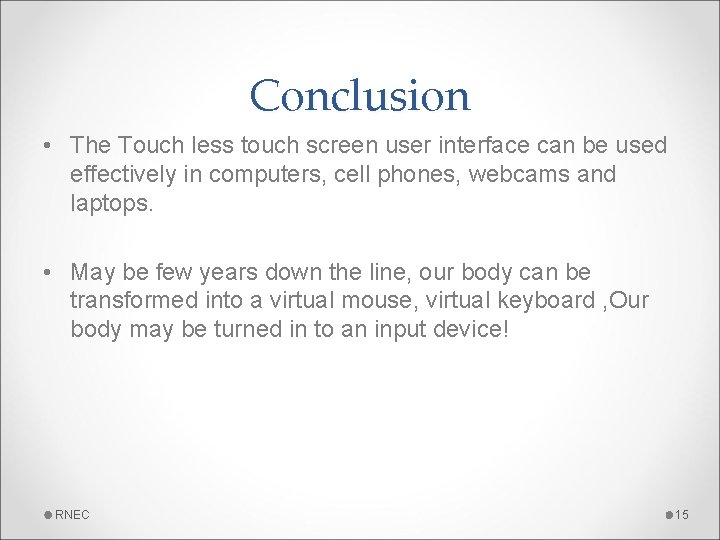 Conclusion

• The Touch less touch screen user interface can be used effectively in computers, cell phones, webcams and laptops.

• May be few years down the line, our body can be transformed into a virtual mouse, virtual keyboard ,Our body may be turned in to an input device!

RNEC

15